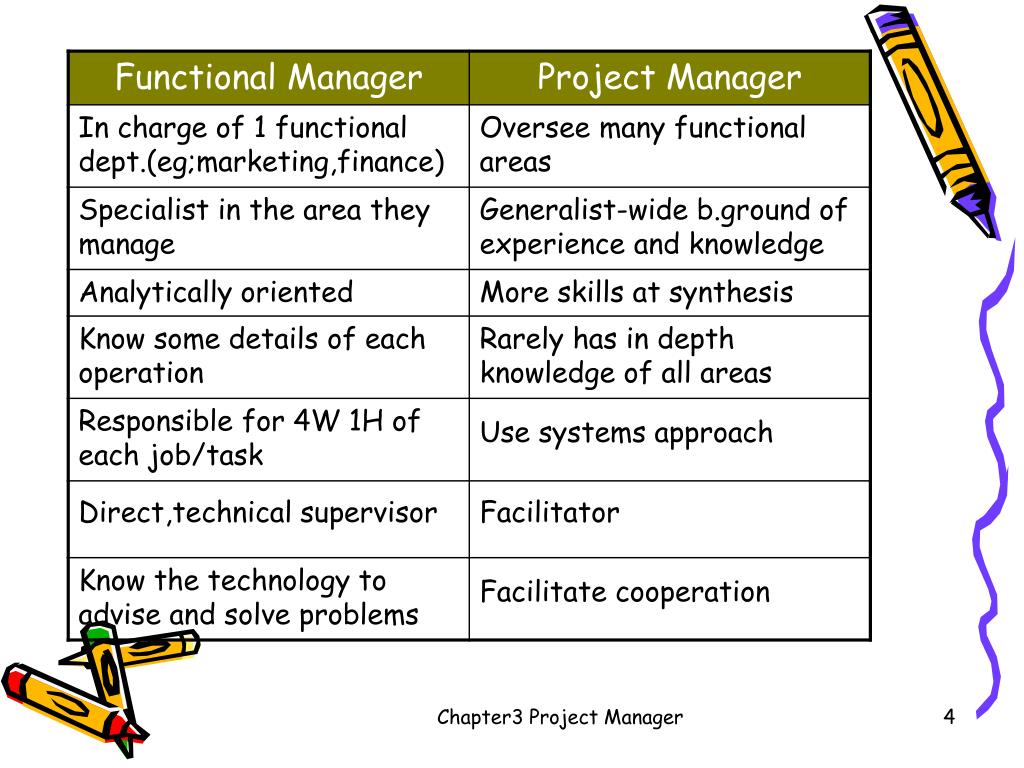 | Functional Manager | Project Manager |
|---|---|
| In charge of 1 functional dept.(eg;marketing,finance) | Oversee many functional areas |
| Specialist in the area they manage | Generalist-wide b.ground of experience and knowledge |
| Analytically oriented | More skills at synthesis |
| Know some details of each operation | Rarely has in depth knowledge of all areas |
| Responsible for 4W 1H of each job/task | Use systems approach |
| Direct,technical supervisor | Facilitator |
| Know the technology to advise and solve problems | Facilitate cooperation |

Chapter3 Project Manager

4